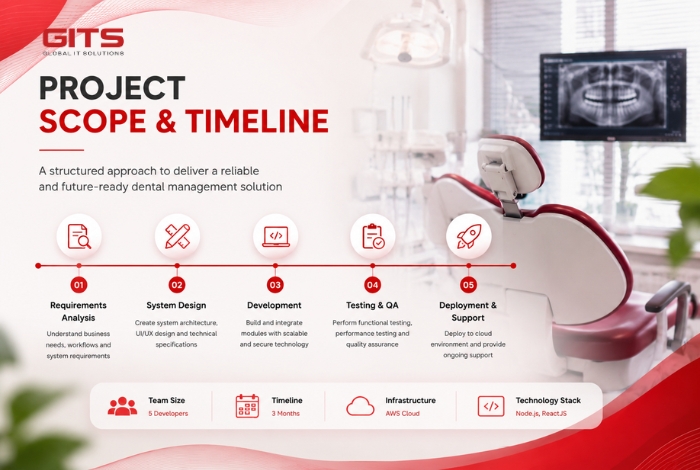 GITS
GLOBAL IT SOLUTIONS

PROJECT
SCOPE & TIMELINE

A structured approach to deliver a reliable and future-ready dental management solution

01
Requirements Analysis
Understand business needs, workflows and system requirements

02
System Design
Create system architecture, UI/UX design and technical specifications

03
Development
Build and integrate modules with scalable and secure technology

04
Testing & QA
Perform functional testing, performance testing and quality assurance

05
Deployment & Support
Deploy to cloud environment and provide ongoing support

Team Size
5 Developers

Timeline
3 Months

Infrastructure
AWS Cloud

Technology Stack
Node.js, ReactJS